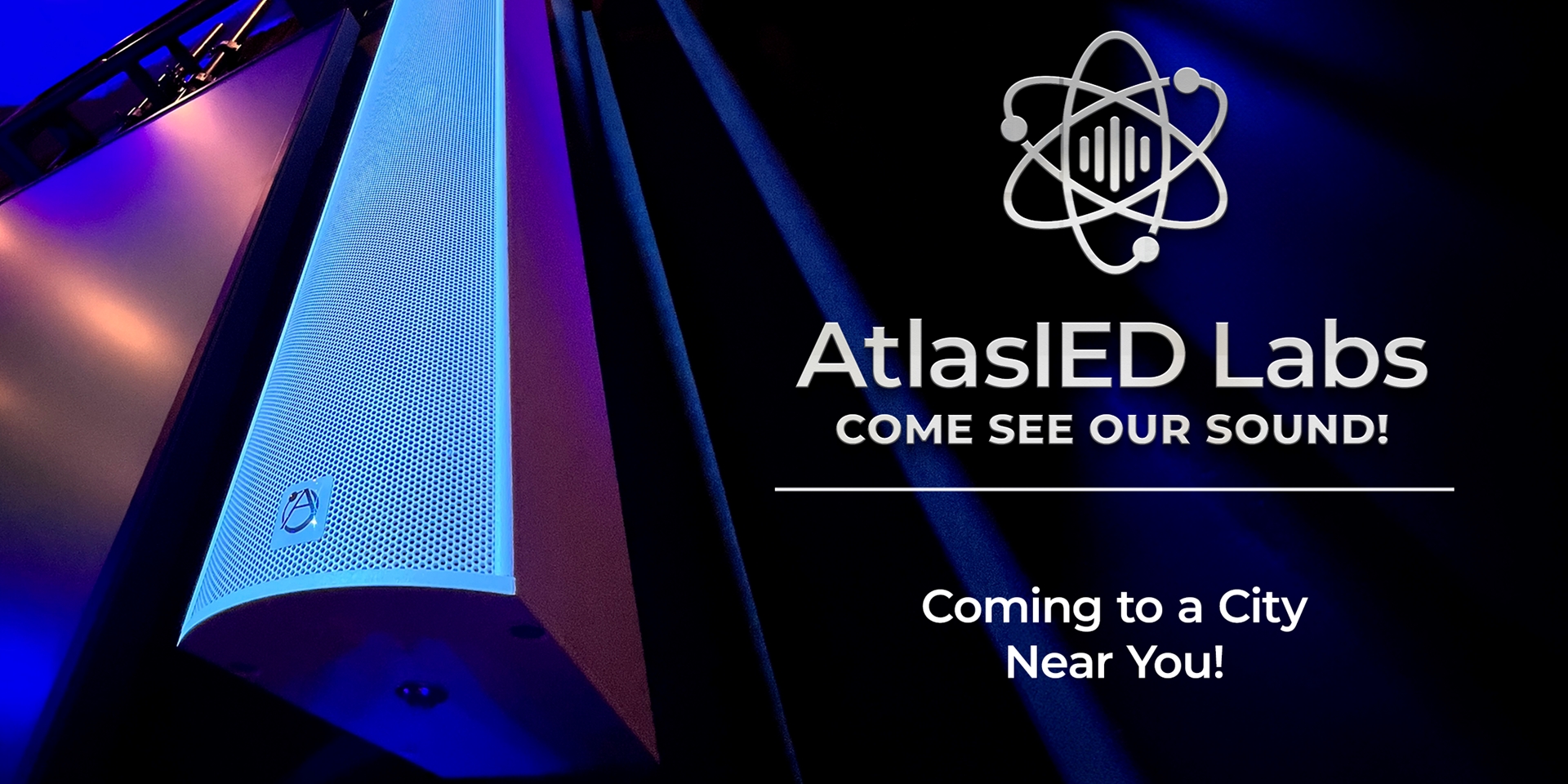 AtlasIED Labs
COME SEE OUR SOUND!

Coming to a City Near You!